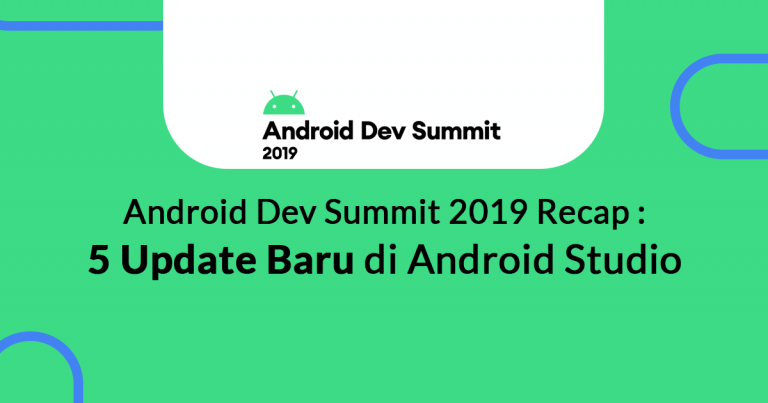 Android Dev Summit
2019

Android Dev Summit 2019 Recap :
5 Update Baru di Android Studio